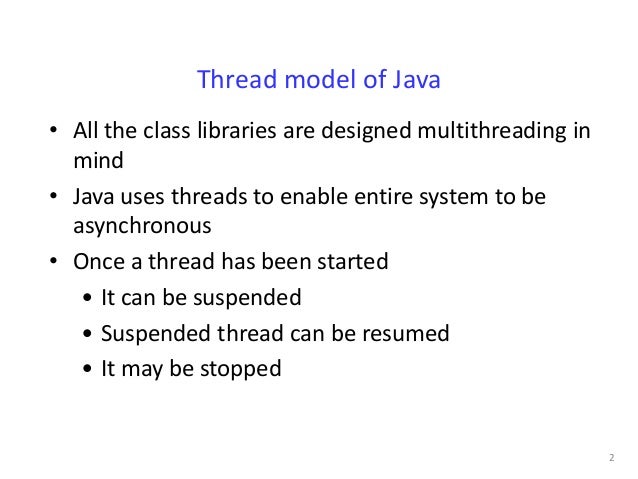 Thread model of Java

• All the class libraries are designed multithreading in mind

• Java uses threads to enable entire system to be asynchronous

• Once a thread has been started

• It can be suspended

• Suspended thread can be resumed

• It may be stopped

2